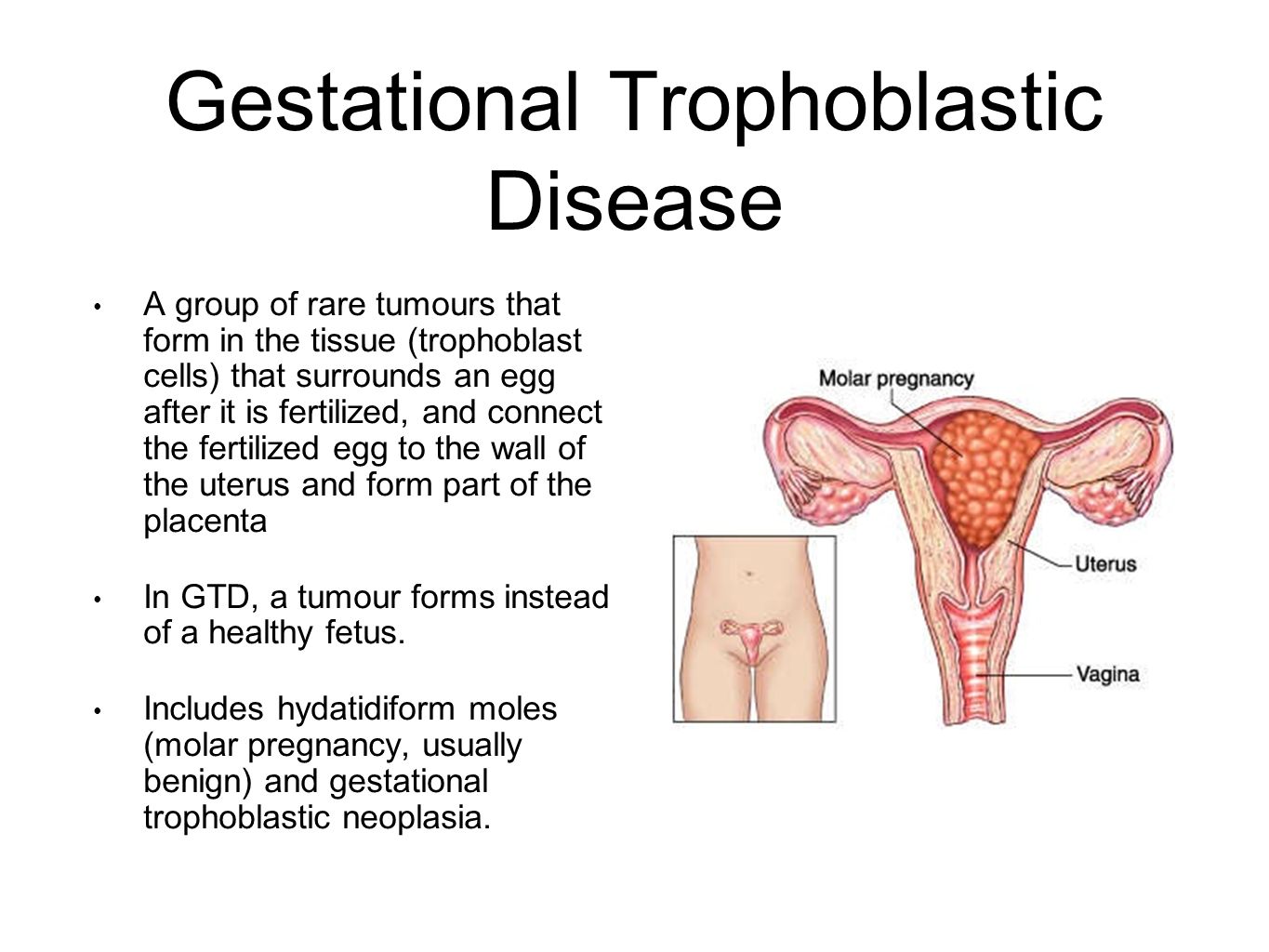 Gestational Trophoblastic Disease

• A group of rare tumours that form in the tissue (trophoblast cells) that surrounds an egg after it is fertilized, and connect the fertilized egg to the wall of the uterus and form part of the placenta

• In GTD, a tumour forms instead of a healthy fetus.

• Includes hydatidiform moles (molar pregnancy, usually benign) and gestational trophoblastic neoplasia.

Molar pregnancy

Uterus

Vagina